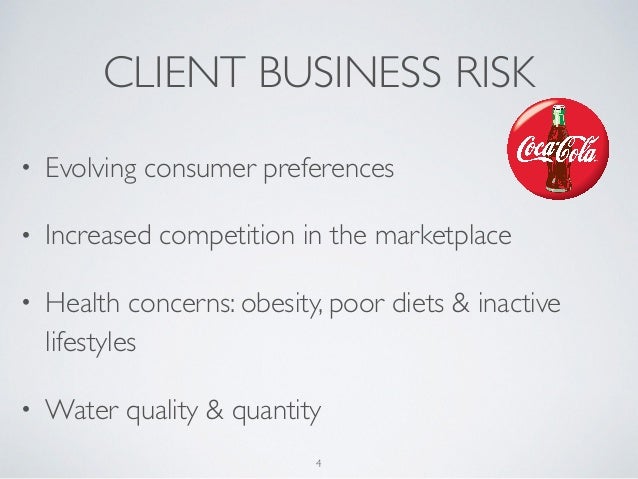 CLIENT BUSINESS RISK

Coca-Cola

• Evolving consumer preferences

• Increased competition in the marketplace

• Health concerns: obesity, poor diets & inactive lifestyles

• Water quality & quantity

4